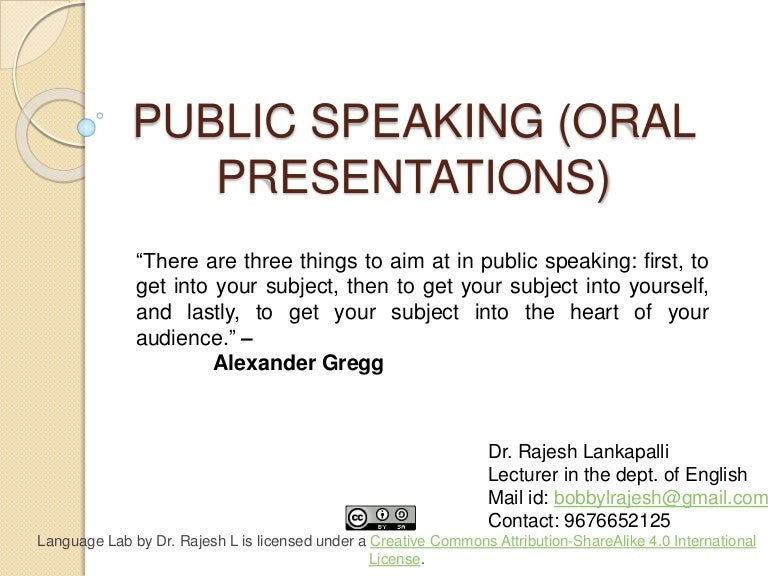 PUBLIC SPEAKING (ORAL PRESENTATIONS)

“There are three things to aim at in public speaking: first, to get into your subject, then to get your subject into yourself, and lastly, to get your subject into the heart of your audience.” –
Alexander Gregg

Dr. Rajesh Lankapalli
Lecturer in the dept. of English
Mail id: bobbylrajesh@gmail.com
Contact: 9676652125

cc BY SA

Language Lab by Dr. Rajesh L is licensed under a Creative Commons Attribution-ShareAlike 4.0 International License.